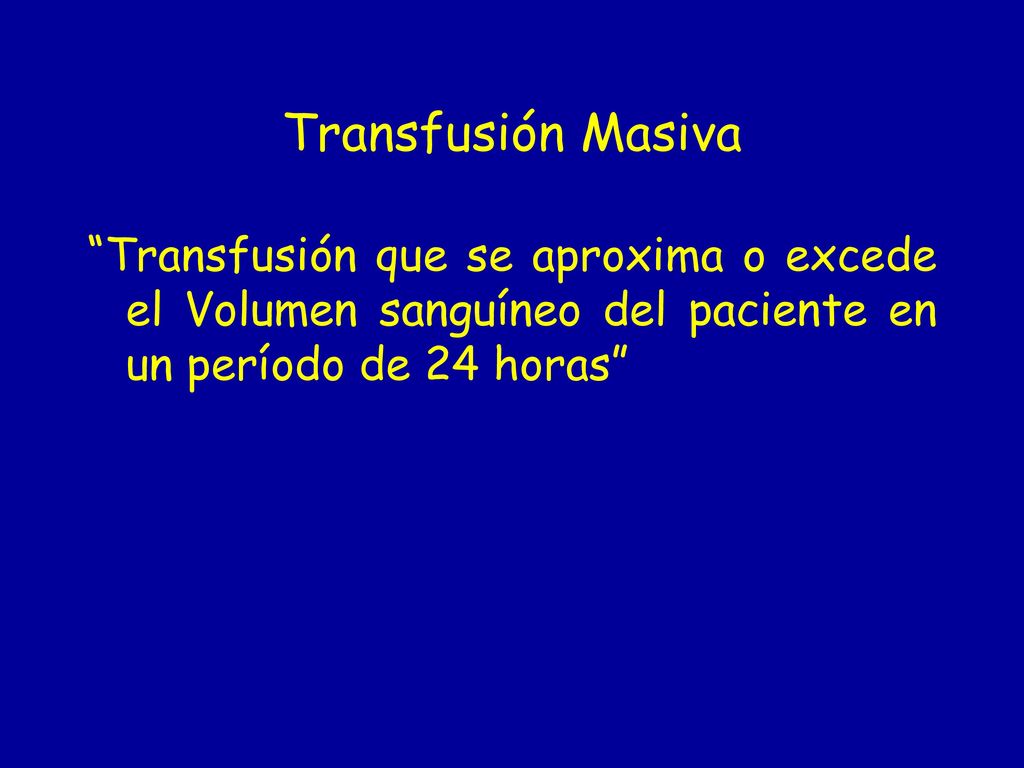 Transfusión Masiva

“Transfusión que se aproxima o excede el Volumen sanguíneo del paciente en un período de 24 horas”